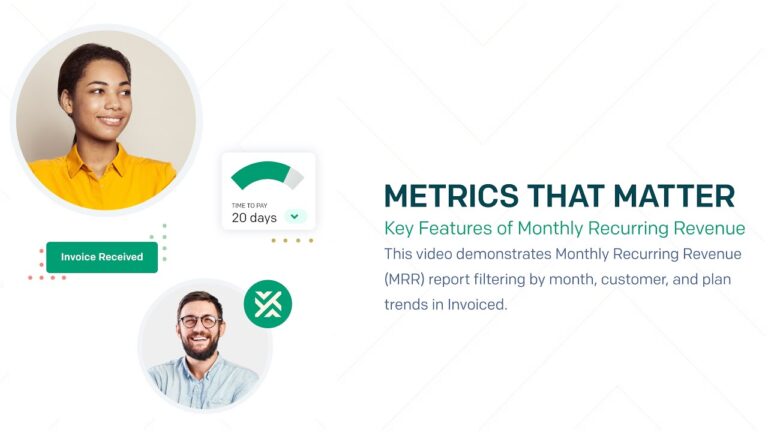 TIME TO PAY
20 days

Invoice Received

METRICS THAT MATTER

Key Features of Monthly Recurring Revenue

This video demonstrates Monthly Recurring Revenue (MRR) report filtering by month, customer, and plan trends in Invoiced.